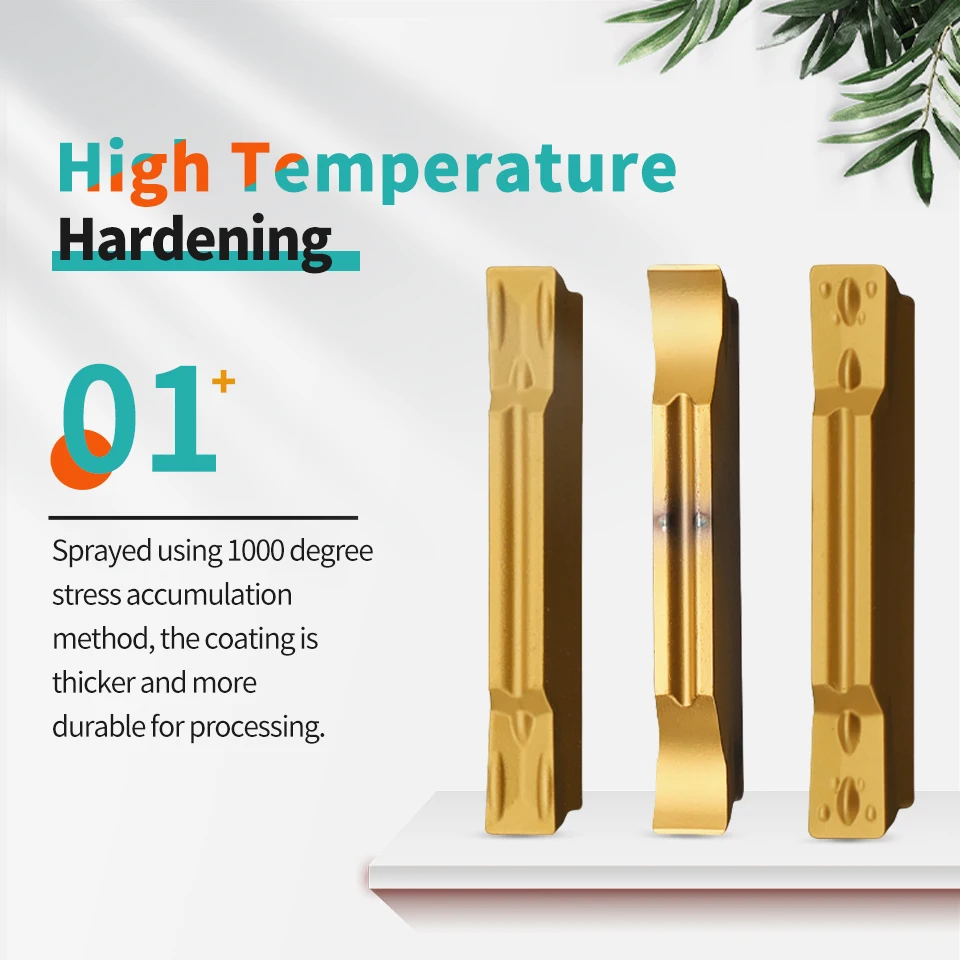 High Temperature Hardening

01+

Sprayed using 1000 degree stress accumulation method, the coating is thicker and more durable for processing.